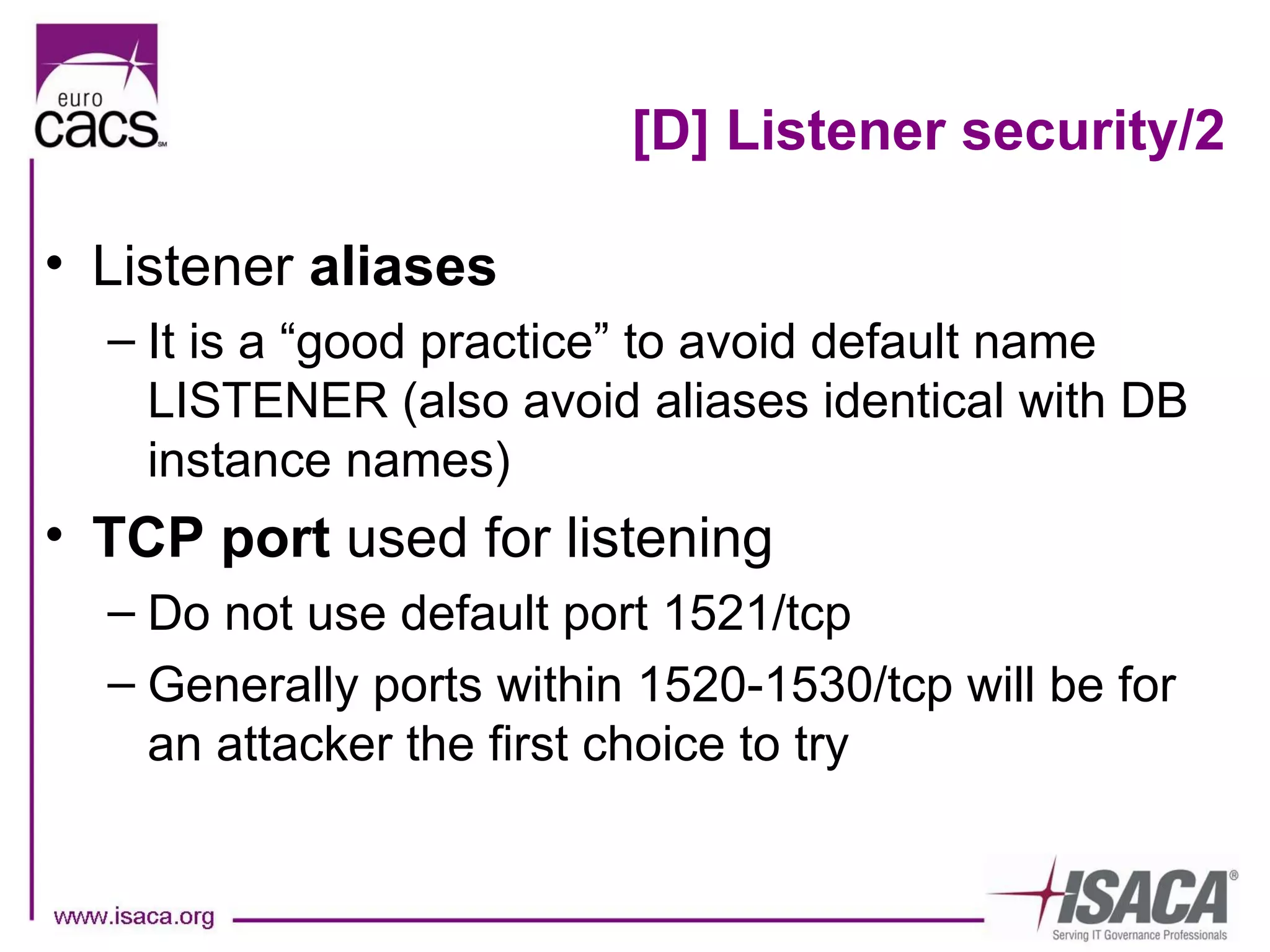 euro cacs SM

[D] Listener security/2

• Listener aliases
– It is a “good practice” to avoid default name LISTENER (also avoid aliases identical with DB instance names)

• TCP port used for listening
– Do not use default port 1521/tcp
– Generally ports within 1520-1530/tcp will be for an attacker the first choice to try

www.isaca.org

ISACA®
Serving IT Governance Professionals